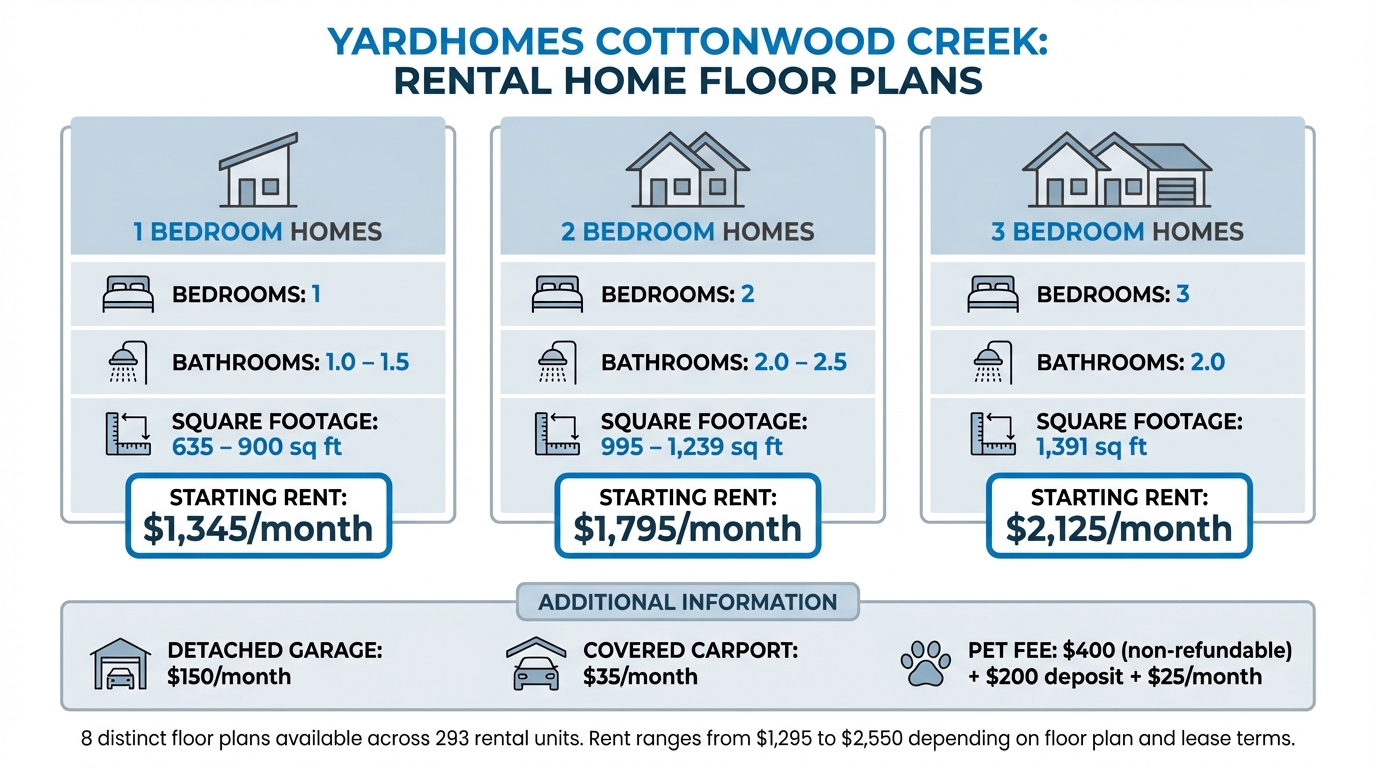 YARDHOMES COTTONWOOD CREEK:
RENTAL HOME FLOOR PLANS

1 BEDROOM HOMES

BEDROOMS: 1

BATHROOMS: 1.0 – 1.5

SQUARE FOOTAGE: 635 – 900 sq ft

STARTING RENT: $1,345/month

2 BEDROOM HOMES

BEDROOMS: 2

BATHROOMS: 2.0 – 2.5

SQUARE FOOTAGE: 995 – 1,239 sq ft

STARTING RENT: $1,795/month

3 BEDROOM HOMES

BEDROOMS: 3

BATHROOMS: 2.0

SQUARE FOOTAGE: 1,391 sq ft

STARTING RENT: $2,125/month

ADDITIONAL INFORMATION

DETACHED GARAGE: $150/month

COVERED CARPORT: $35/month

PET FEE: $400 (non-refundable) + $200 deposit + $25/month

8 distinct floor plans available across 293 rental units. Rent ranges from $1,295 to $2,550 depending on floor plan and lease terms.